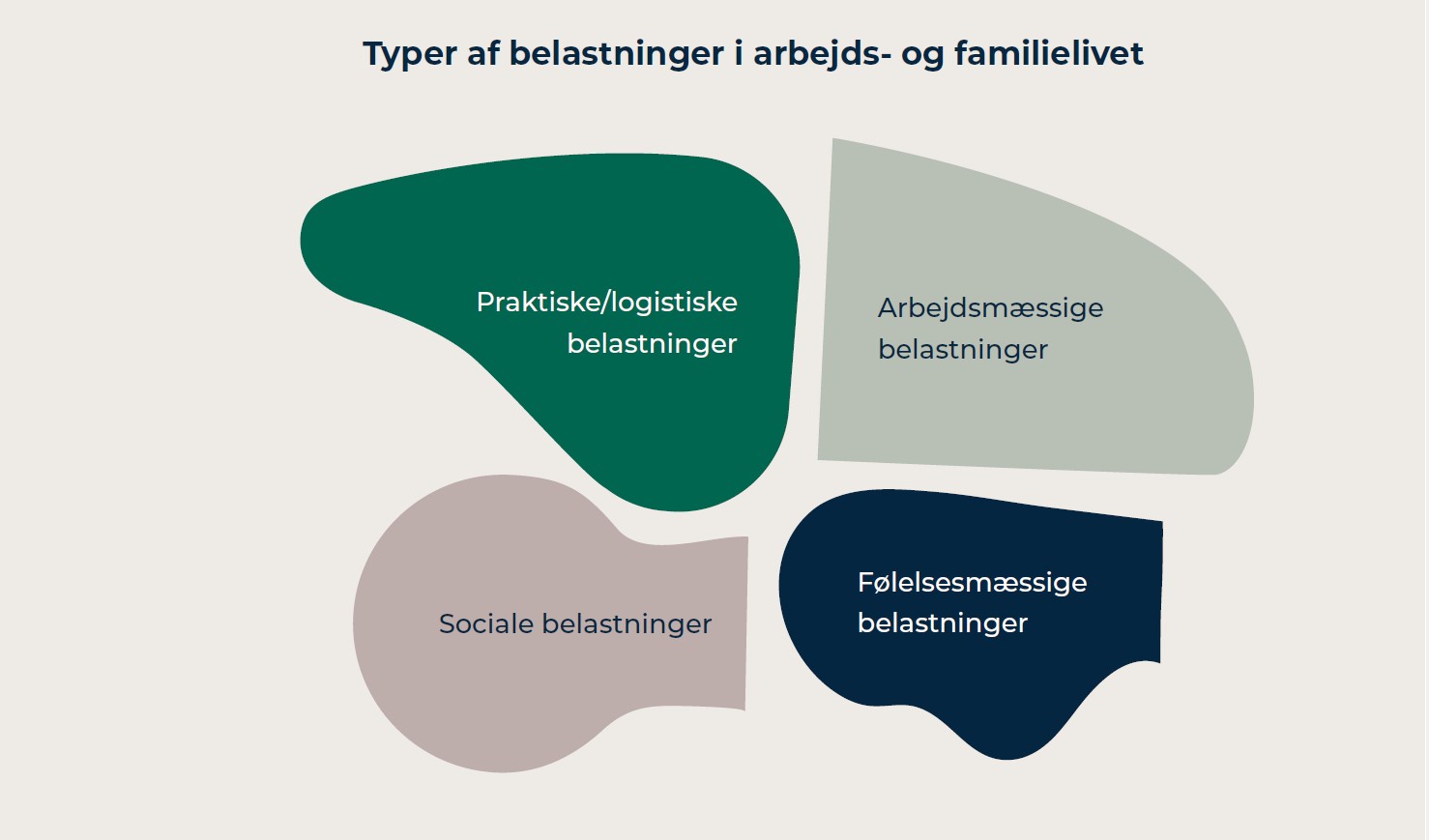 Typer af belastninger i arbejds- og familielivet

Praktiske/logistiske belastninger

Arbejdsmæssige belastninger

Sociale belastninger

Følelsesmæssige belastninger